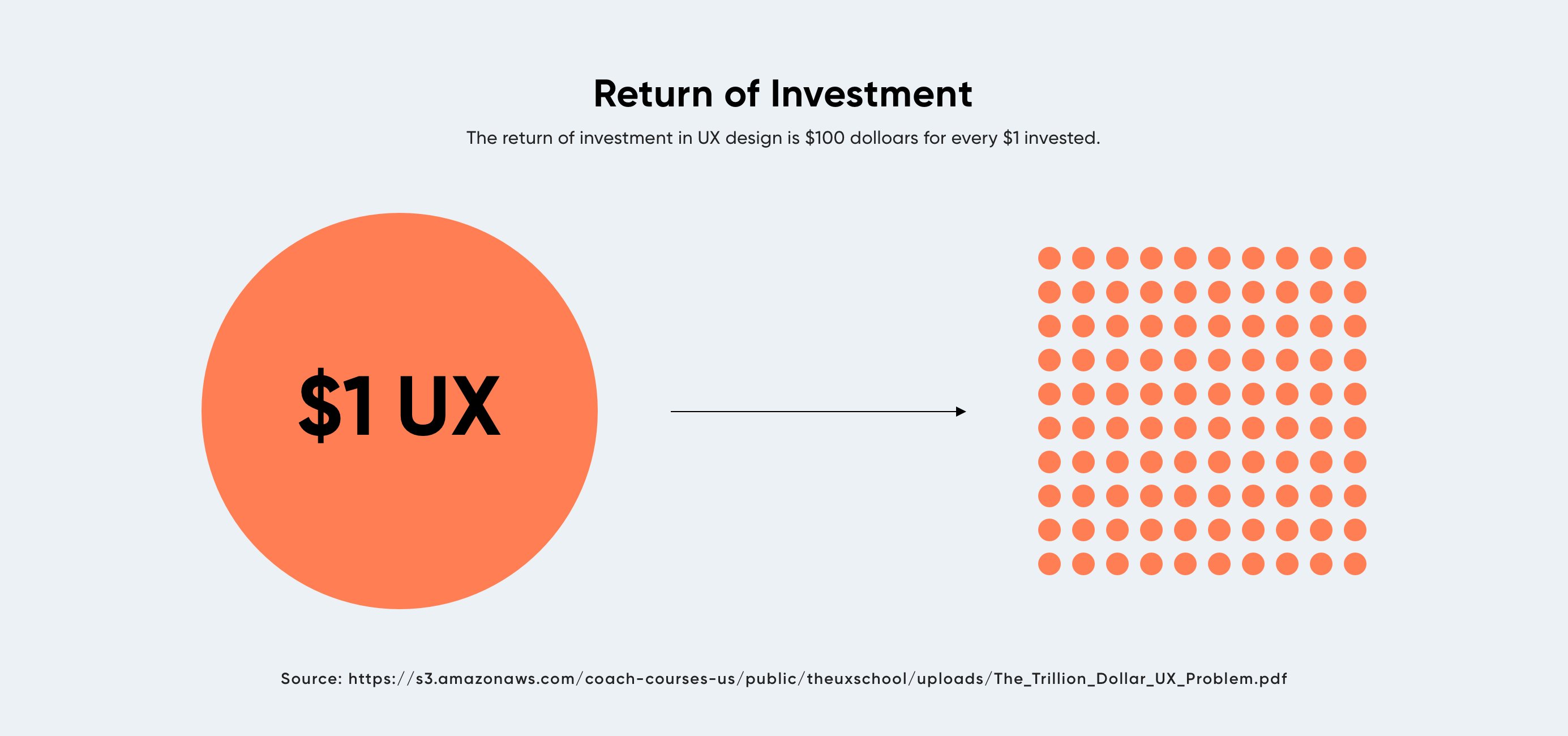 Return of Investment

The return of investment in UX design is \$100 dolloars for every \$1 invested.

\$1 UX

Source: https://s3.amazonaws.com/coach-courses-us/public/theuxschool/uploads/The_Trillion_Dollar_UX_Problem.pdf